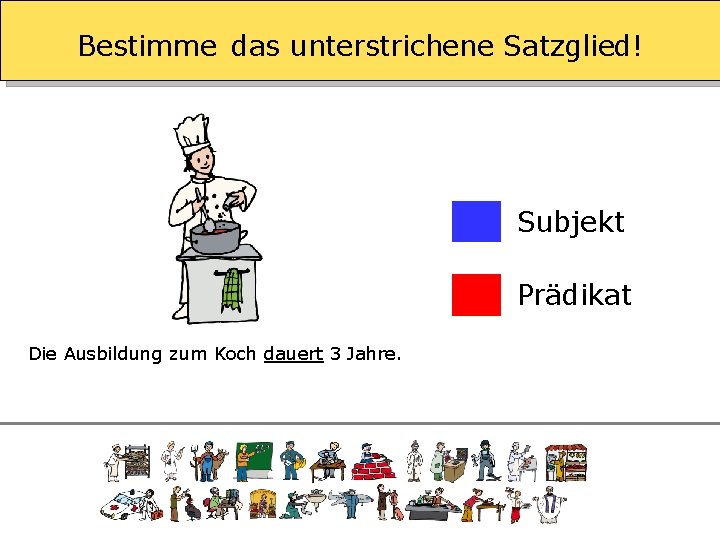 Bestimme das unterstrichene Satzglied!

Subjekt

Prädikat

Die Ausbildung zum Koch dauert 3 Jahre.